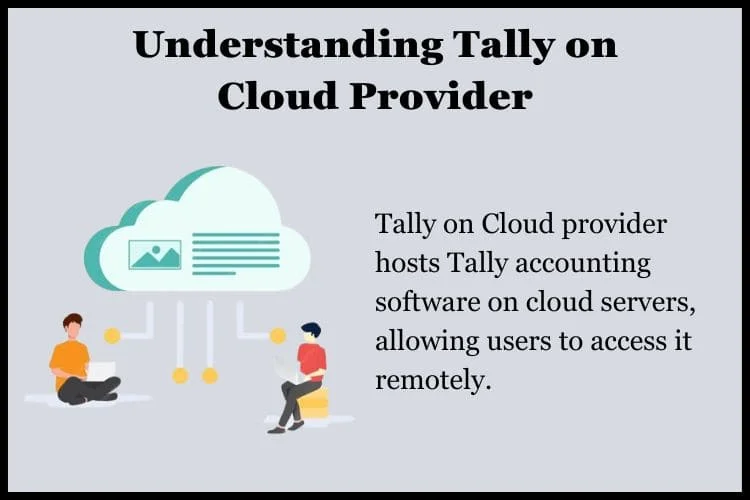 Understanding Tally on Cloud Provider

Tally on Cloud provider hosts Tally accounting software on cloud servers, allowing users to access it remotely.